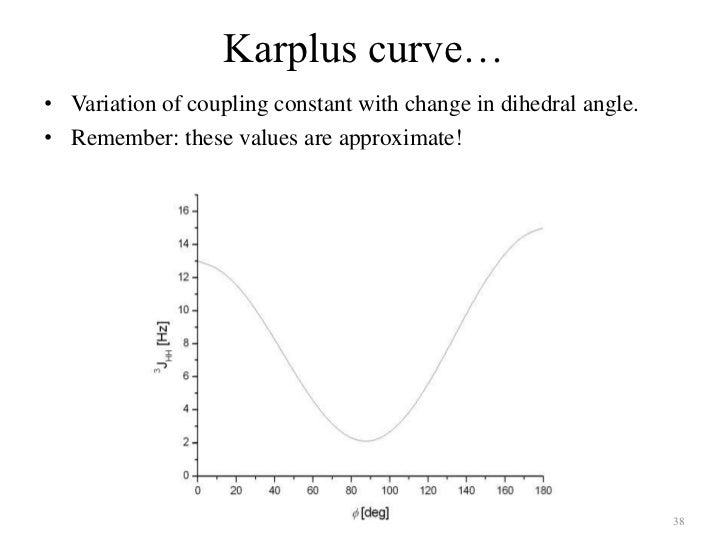 Karplus curve…

• Variation of coupling constant with change in dihedral angle.
• Remember: these values are approximate!

16
14
12
10
8
6
4
2
0

$^3J_{HH}$ [Hz]

0 20 40 60 80 100 120 140 160 180

$\phi$ [deg]

38